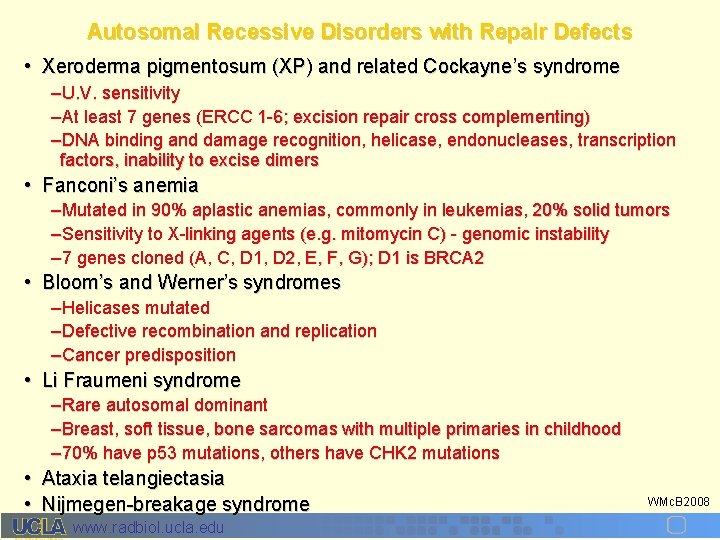 Autosomal Recessive Disorders with Repair Defects

• Xeroderma pigmentosum (XP) and related Cockayne's syndrome
–U.V. sensitivity
–At least 7 genes (ERCC 1-6; excision repair cross complementing)
–DNA binding and damage recognition, helicase, endonucleases, transcription factors, inability to excise dimers

• Fanconi's anemia
–Mutated in 90% aplastic anemias, commonly in leukemias, 20% solid tumors
–Sensitivity to X-linking agents (e.g. mitomycin C) - genomic instability
–7 genes cloned (A, C, D1, D2, E, F, G); D1 is BRCA2

• Bloom's and Werner's syndromes
–Helicases mutated
–Defective recombination and replication
–Cancer predisposition

• Li Fraumeni syndrome
–Rare autosomal dominant
–Breast, soft tissue, bone sarcomas with multiple primaries in childhood
–70% have p53 mutations, others have CHK2 mutations

• Ataxia telangiectasia
• Nijmegen-breakage syndrome

WMcB2008

UCLA www.radbiol.ucla.edu